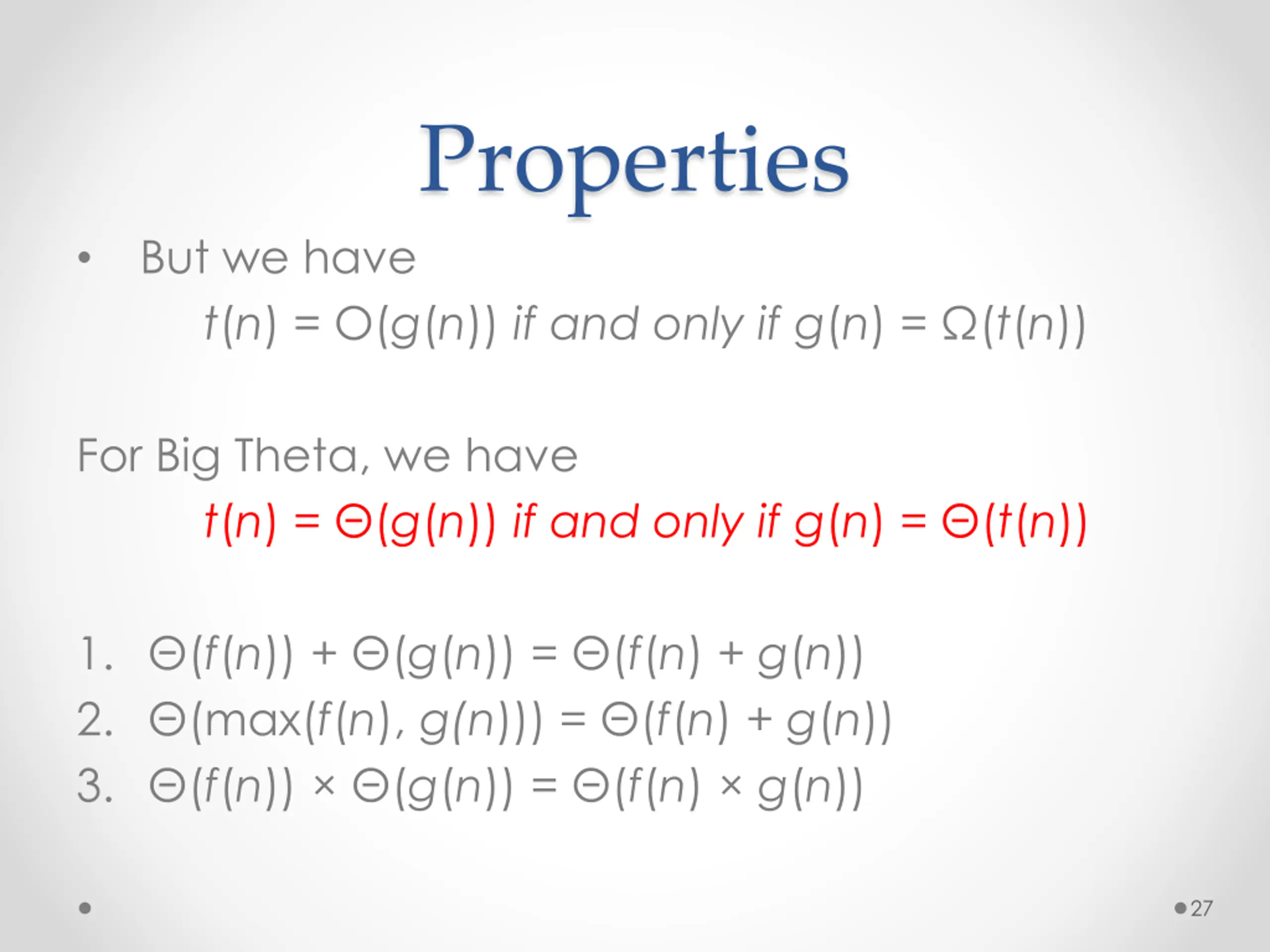 Properties

• But we have

$t(n) = O(g(n))$ if and only if $g(n) = \Omega(t(n))$

For Big Theta, we have

$t(n) = \Theta(g(n))$ if and only if $g(n) = \Theta(t(n))$

1. $\Theta(f(n)) + \Theta(g(n)) = \Theta(f(n) + g(n))$
2. $\Theta(\max(f(n), g(n))) = \Theta(f(n) + g(n))$
3. $\Theta(f(n)) \times \Theta(g(n)) = \Theta(f(n) \times g(n))$

27